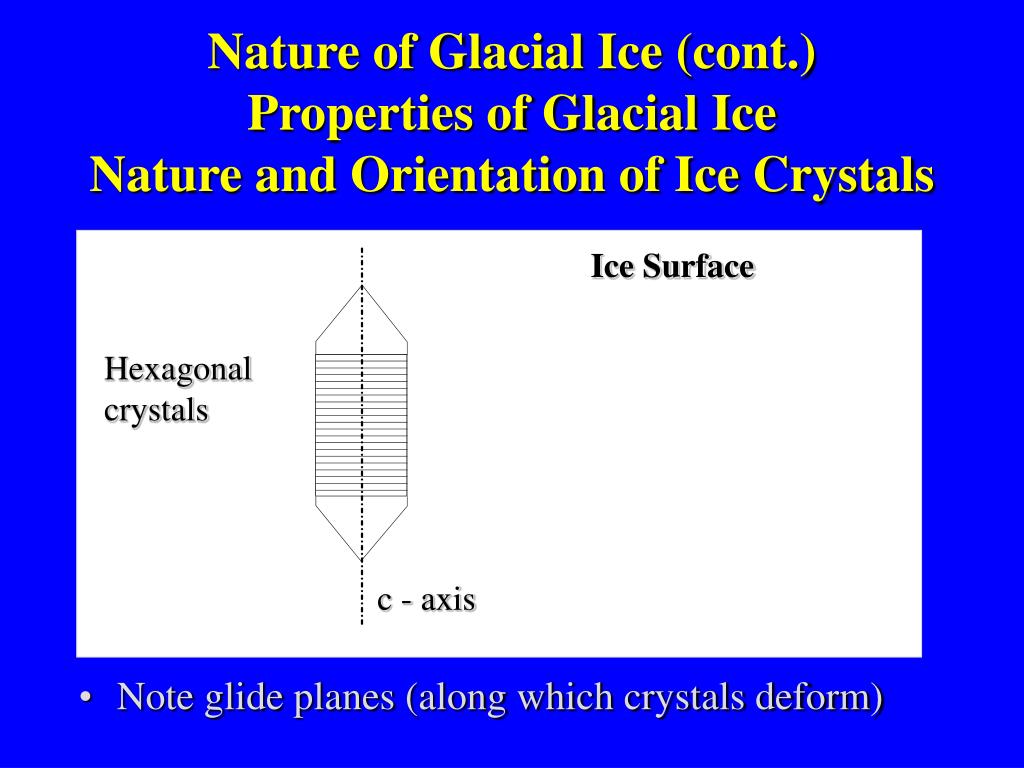 Nature of Glacial Ice (cont.)
Properties of Glacial Ice
Nature and Orientation of Ice Crystals

Ice Surface

Hexagonal crystals

c - axis

• Note glide planes (along which crystals deform)